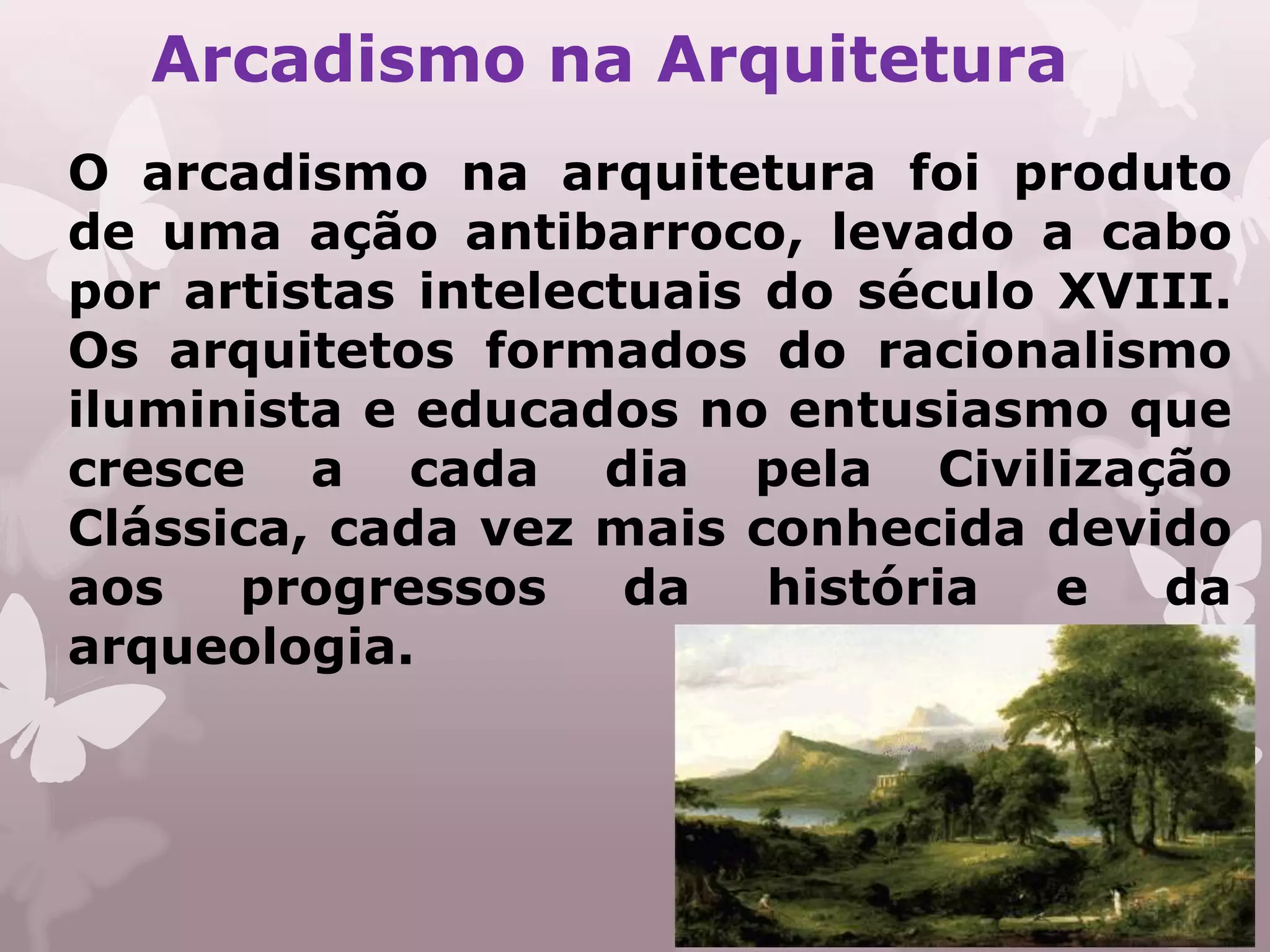 Arcadismo na Arquitetura

O arcadismo na arquitetura foi produto de uma ação antibarroco, levado a cabo por artistas intelectuais do século XVIII. Os arquitetos formados do racionalismo iluminista e educados no entusiasmo que cresce a cada dia pela Civilização Clássica, cada vez mais conhecida devido aos progressos da história e da arqueologia.